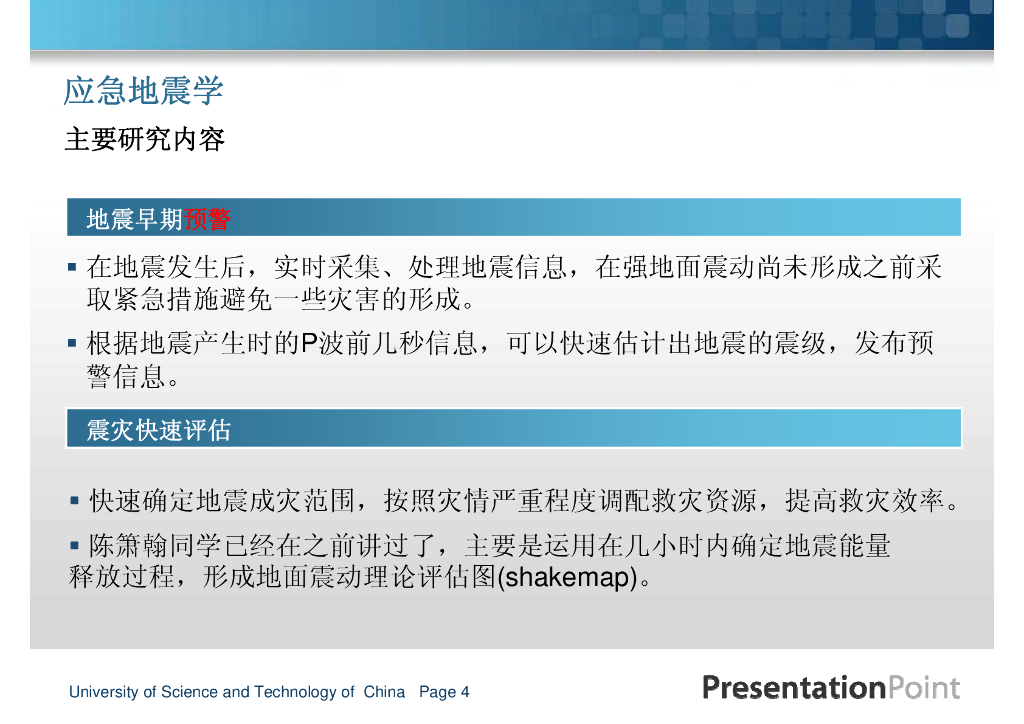 应急地震学

主要研究内容

地震早期预警

▪ 在地震发生后，实时采集、处理地震信息，在强地面震动尚未形成之前采取紧急措施避免一些灾害的形成。

▪ 根据地震产生时的P波前几秒信息，可以快速估计出地震的震级，发布预警信息。

震灾快速评估

▪ 快速确定地震成灾范围，按照灾情严重程度调配救灾资源，提高救灾效率。

▪ 陈箫翰同学已经在之前讲过了，主要是运用在几小时内确定地震能量释放过程，形成地面震动理论评估图(shakemap)。

University of Science and Technology of China Page 4

PresentationPoint